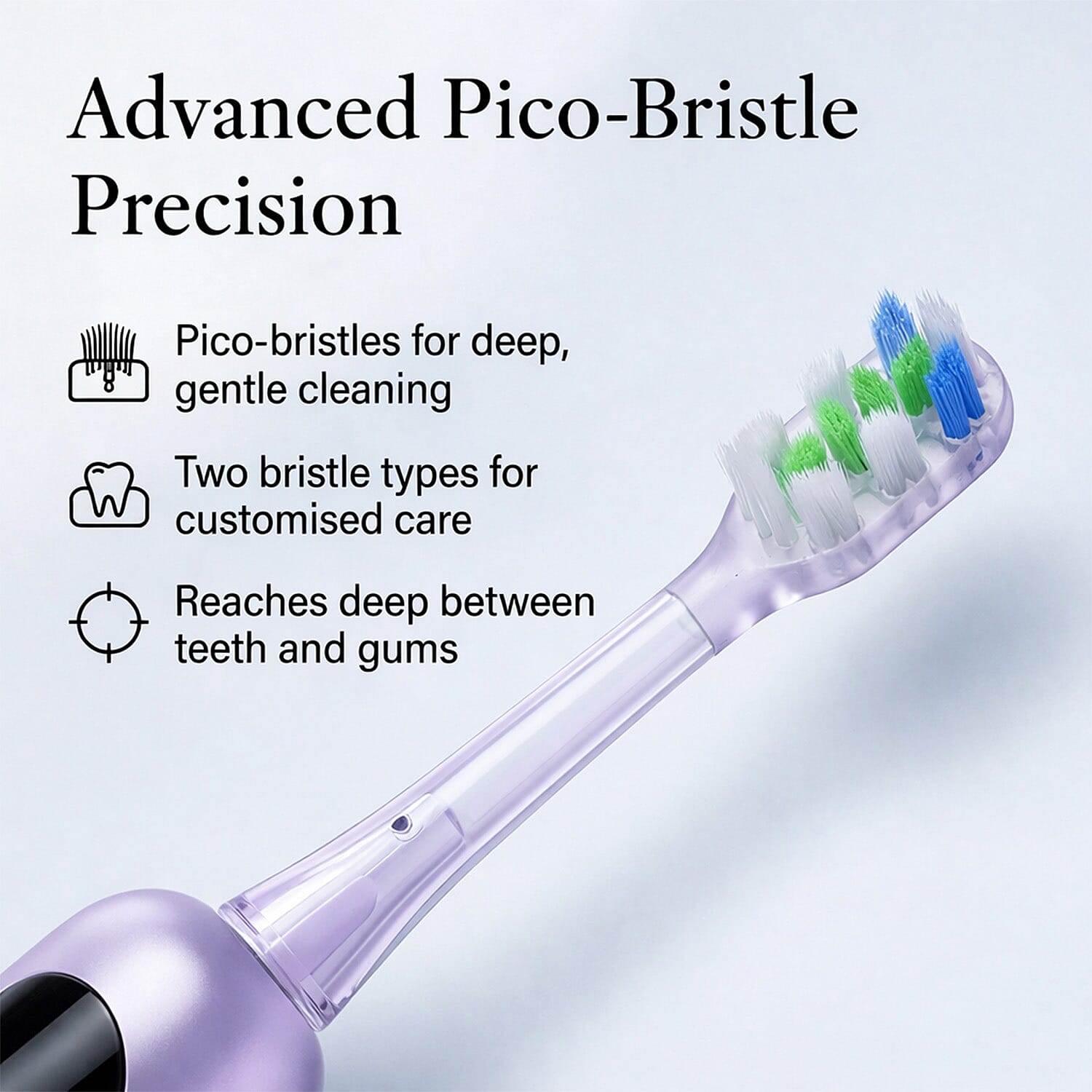 Advanced Pico-Bristle Precision

Pico-bristles for deep, gentle cleaning

Two bristle types for customised care

Reaches deep between teeth and gums